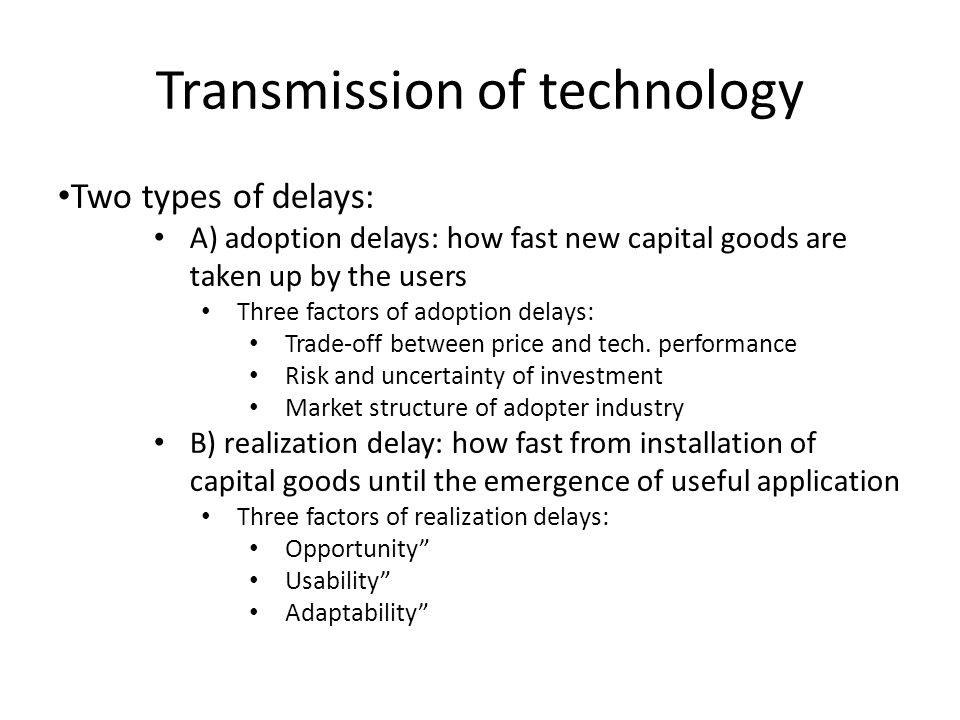 Transmission of technology

•Two types of delays:
• A) adoption delays: how fast new capital goods are taken up by the users
• Three factors of adoption delays:
• Trade-off between price and tech. performance
• Risk and uncertainty of investment
• Market structure of adopter industry
• B) realization delay: how fast from installation of capital goods until the emergence of useful application
• Three factors of realization delays:
• Opportunity”
• Usability”
• Adaptability”